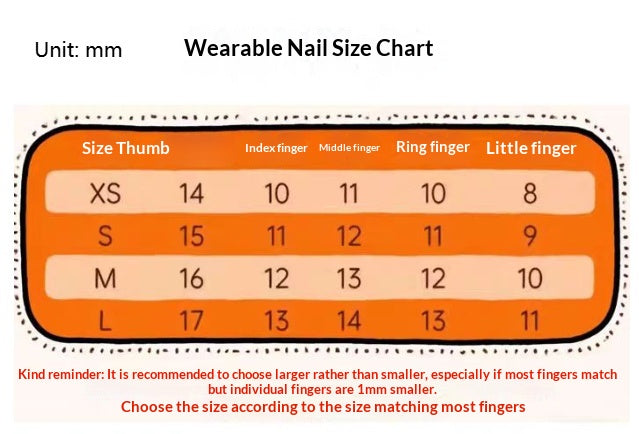 Unit: mm

Wearable Nail Size Chart

| Size | Thumb | Index finger | Middle finger | Ring finger | Little finger |
|---|---|---|---|---|---|
| XS | 14 | 10 | 11 | 10 | 8 |
| S | 15 | 11 | 12 | 11 | 9 |
| M | 16 | 12 | 13 | 12 | 10 |
| L | 17 | 13 | 14 | 13 | 11 |

Kind reminder: It is recommended to choose larger rather than smaller, especially if most fingers match but individual fingers are 1mm smaller.

Choose the size according to the size matching most fingers